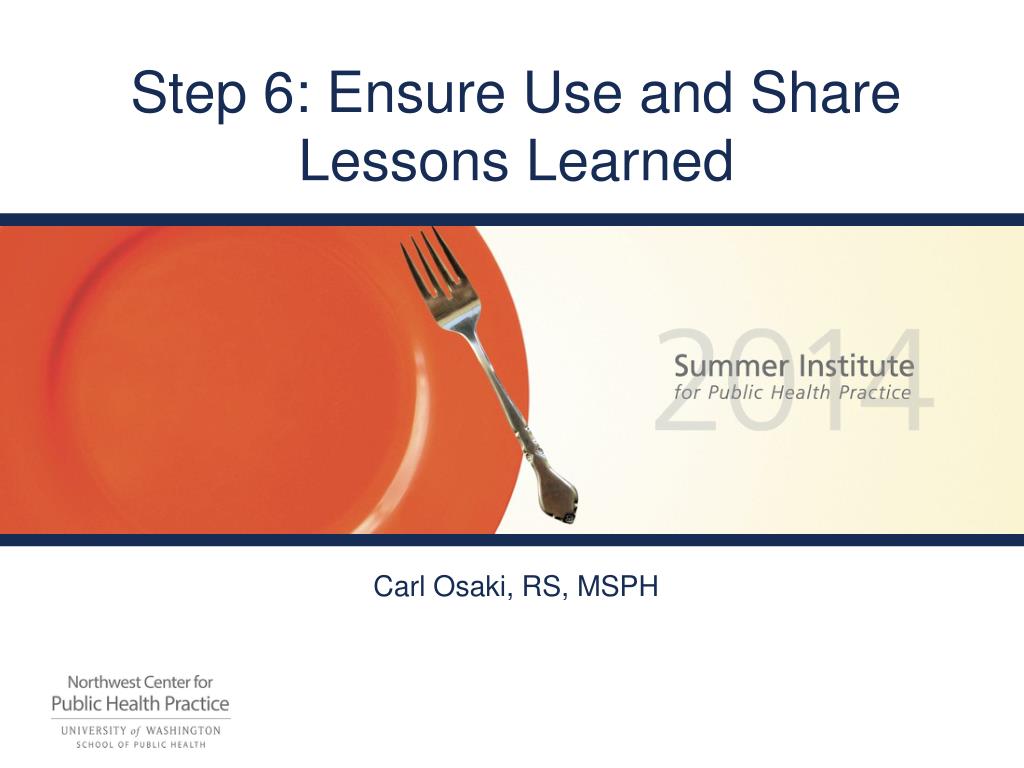 Step 6: Ensure Use and Share Lessons Learned

2014
Summer Institute
for Public Health Practice

Carl Osaki, RS, MSPH

Northwest Center for
Public Health Practice
UNIVERSITY of WASHINGTON
SCHOOL OF PUBLIC HEALTH